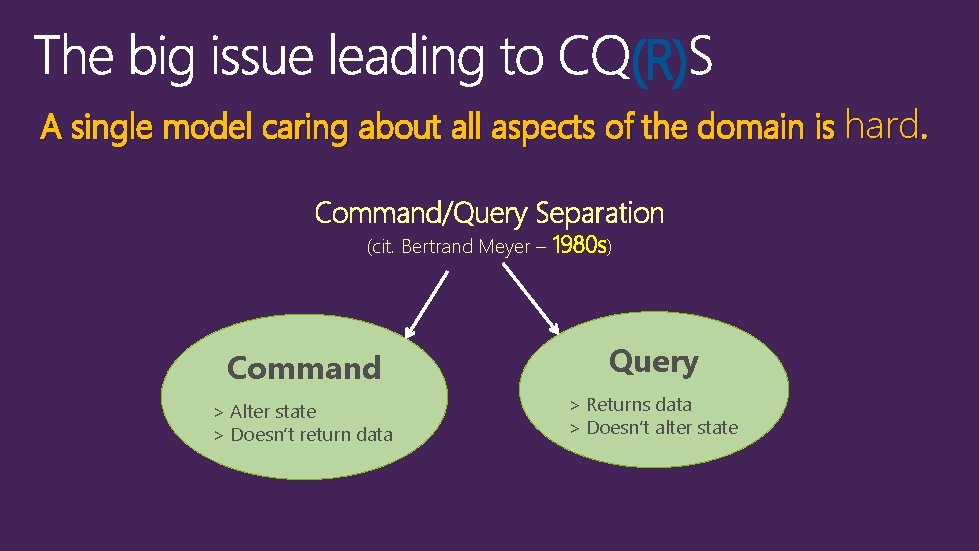 The big issue leading to CQ(R)S

A single model caring about all aspects of the domain is hard.

Command/Query Separation
(cit. Bertrand Meyer – 1980s)

Command
> Alter state
> Doesn't return data

Query
> Returns data
> Doesn't alter state